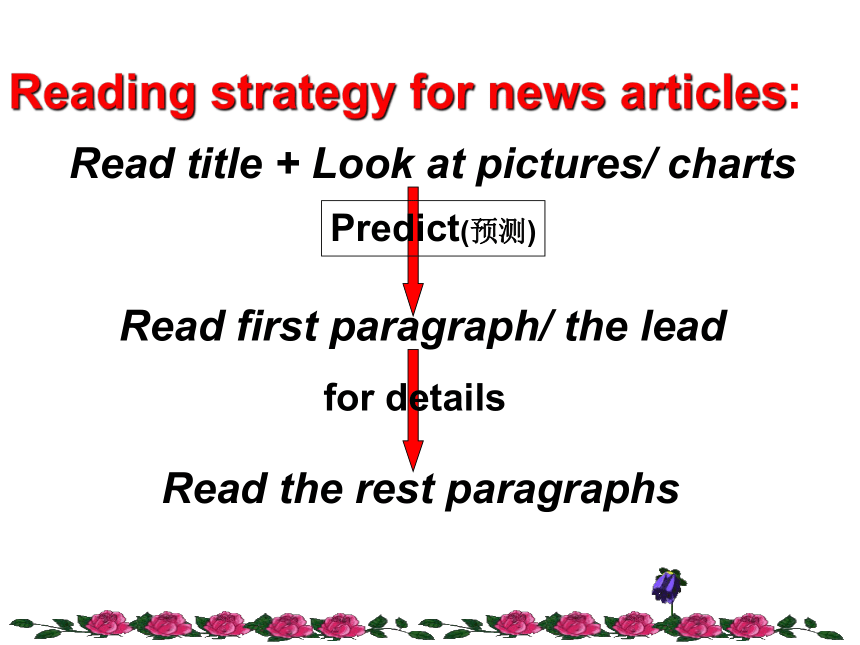 Reading strategy for news articles:

Read title + Look at pictures/ charts

Predict(预测)

Read first paragraph/ the lead

for details

Read the rest paragraphs